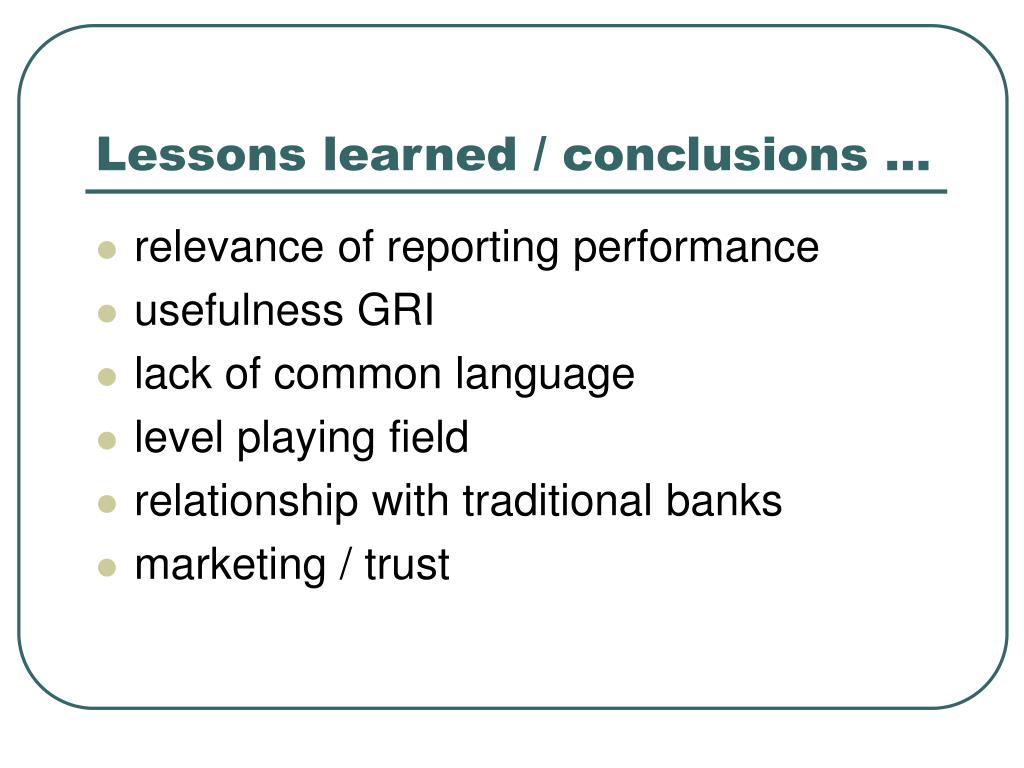 Lessons learned / conclusions …

- relevance of reporting performance
- usefulness GRI
- lack of common language
- level playing field
- relationship with traditional banks
- marketing / trust